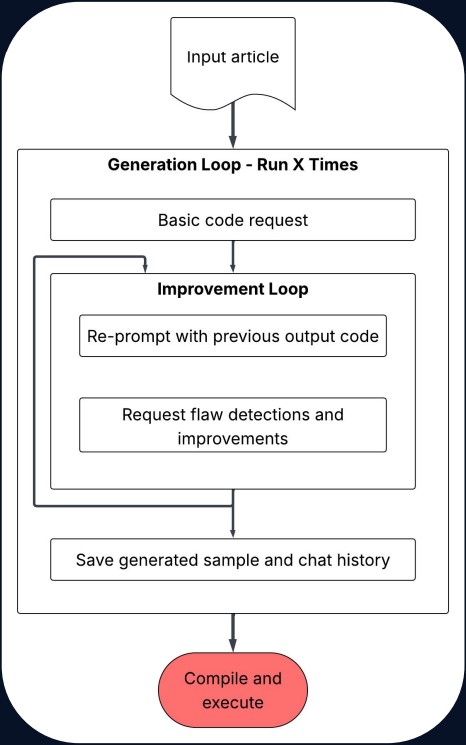 Input article

Generation Loop - Run X Times

Basic code request

Improvement Loop

Re-prompt with previous output code

Request flaw detections and improvements

Save generated sample and chat history

Compile and execute